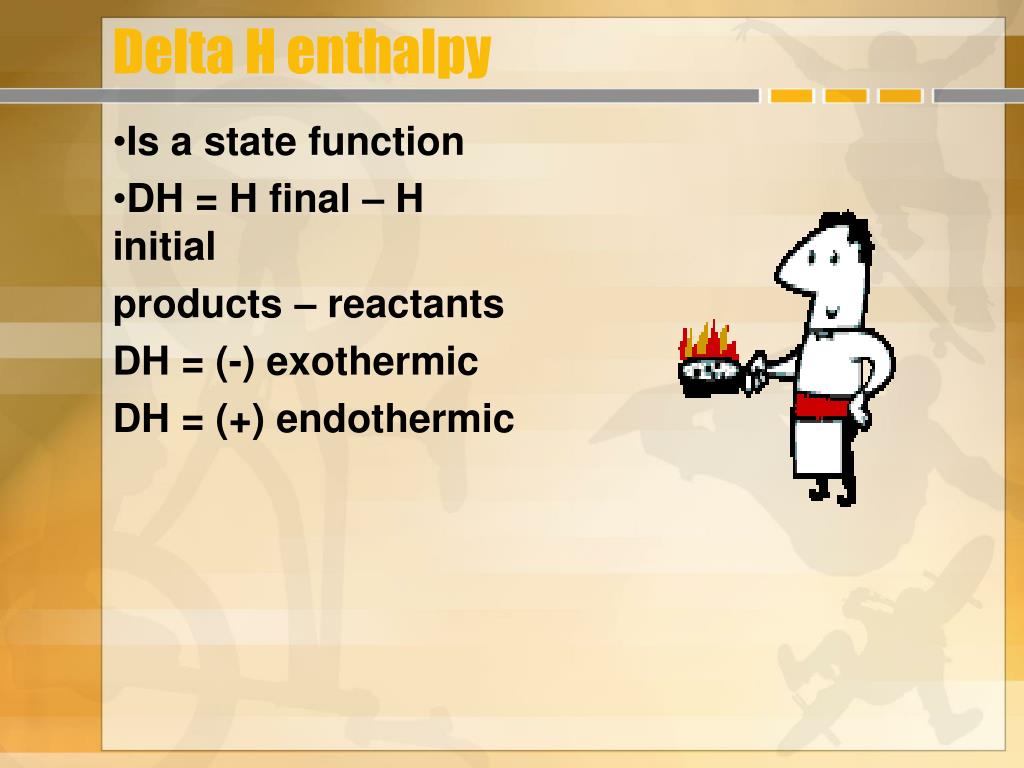 Delta H enthalpy

•Is a state function

•DH = H final – H initial

products – reactants

DH = (-) exothermic

DH = (+) endothermic